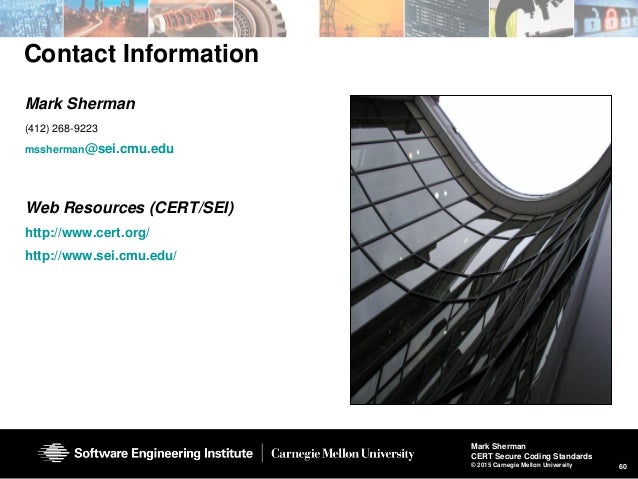 Contact Information

Mark Sherman

(412) 268-9223

mssherman@sei.cmu.edu

Web Resources (CERT/SEI)

http://www.cert.org/

http://www.sei.cmu.edu/

Software Engineering Institute | Carnegie Mellon University

Mark Sherman
CERT Secure Coding Standards
© 2015 Carnegie Mellon University

60